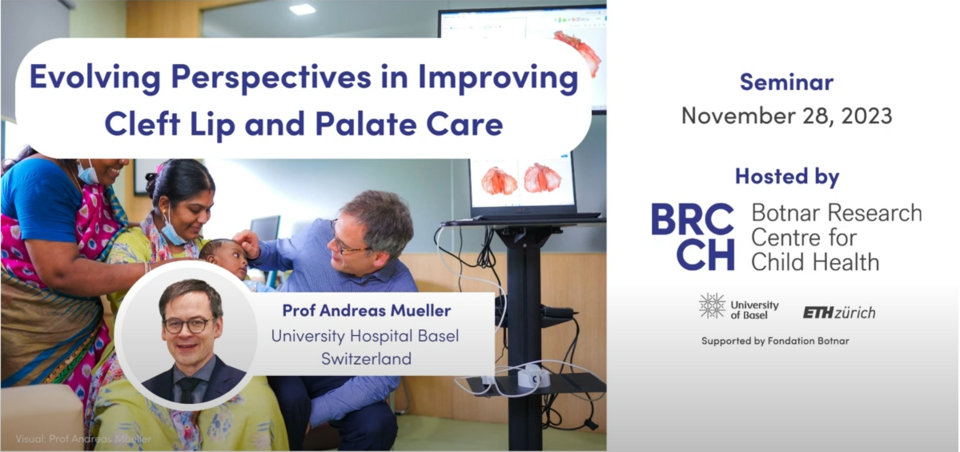 Evolving Perspectives in Improving Cleft Lip and Palate Care

Prof Andreas Mueller
University Hospital Basel
Switzerland

Visual: Prof Andreas Mueller

Seminar
November 28, 2023

Hosted by

BRC
CH
Botnar Research Centre for Child Health

University of Basel
ETH zürich

Supported by Fondation Botnar